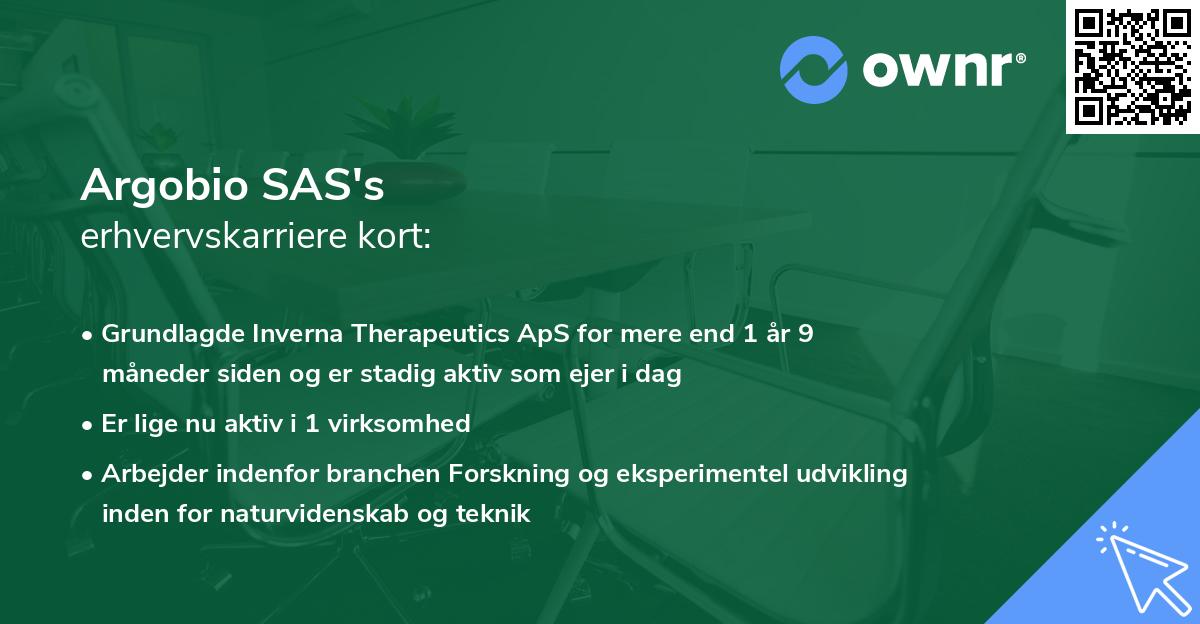 ownr®

Argobio SAS's
erhvervskarriere kort:

• Grundlagde Inverna Therapeutics ApS for mere end 1 år 9 måneder siden og er stadig aktiv som ejer i dag

• Er lige nu aktiv i 1 virksomhed

• Arbejder indenfor branchen Forskning og eksperimentel udvikling inden for naturvidenskab og teknik